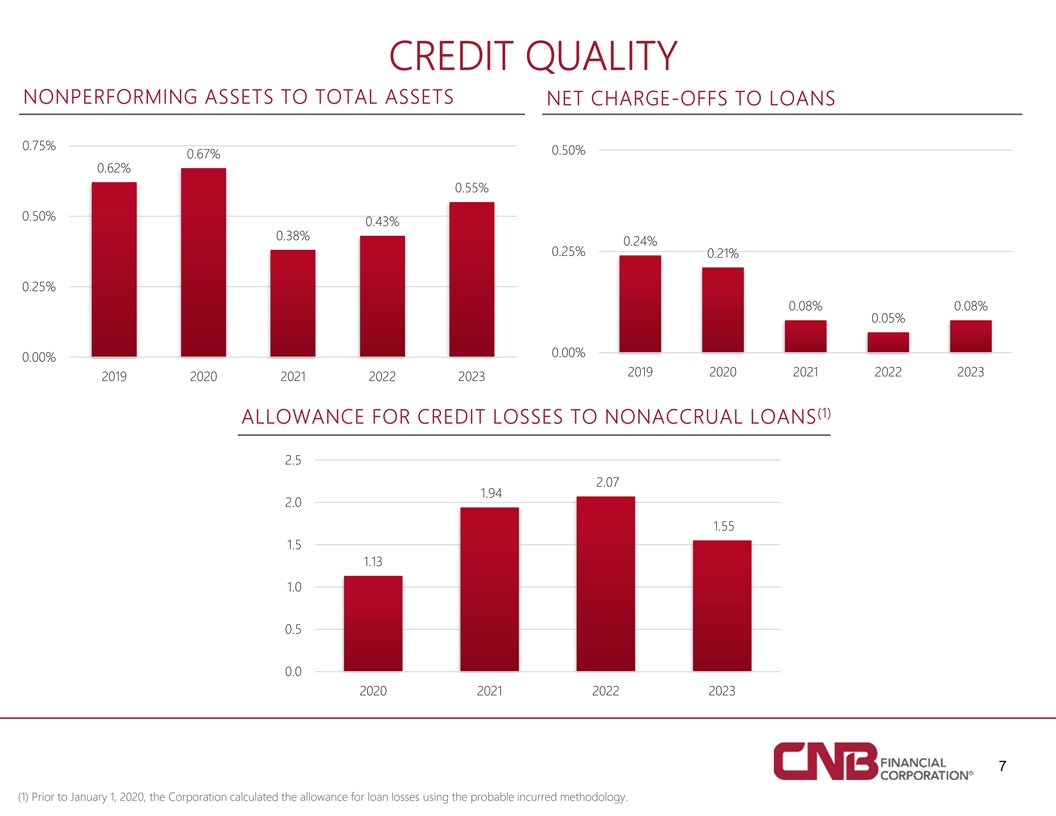 CREDIT QUALITY

NONPERFORMING ASSETS TO TOTAL ASSETS

0.75%
0.50%
0.25%
0.00%

0.62% 0.67% 0.38% 0.43% 0.55%

2019 2020 2021 2022 2023

NET CHARGE-OFFS TO LOANS

0.50%
0.25%
0.00%

0.24% 0.21% 0.08% 0.05% 0.08%

2019 2020 2021 2022 2023

ALLOWANCE FOR CREDIT LOSSES TO NONACCRUAL LOANS$^{(1)}$

2.5
2.0
1.5
1.0
0.5
0.0

1.13 1.94 2.07 1.55

2020 2021 2022 2023

CNB FINANCIAL CORPORATION®

7

(1) Prior to January 1, 2020, the Corporation calculated the allowance for loan losses using the probable incurred methodology.